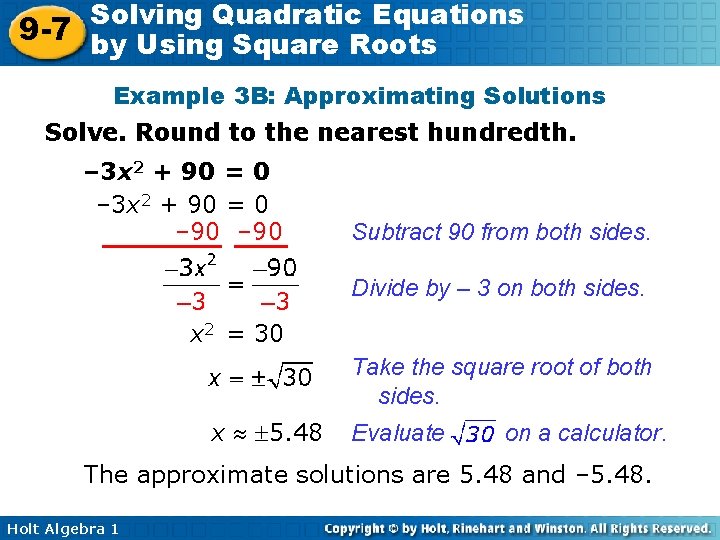 9-7 Solving Quadratic Equations by Using Square Roots

Example 3B: Approximating Solutions

Solve. Round to the nearest hundredth.

$-3x^2 + 90 = 0$

$-3x^2 + 90 = 0$

$-90 \quad -90$ Subtract 90 from both sides.

$\frac{-3x^2}{-3} = \frac{-90}{-3}$ Divide by – 3 on both sides.

$x^2 = 30$

$x = \pm\sqrt{30}$ Take the square root of both sides.

$x \approx \pm 5.48$ Evaluate $\sqrt{30}$ on a calculator.

The approximate solutions are 5.48 and –5.48.

Holt Algebra 1

Copyright © by Holt, Rinehart and Winston. All Rights Reserved.